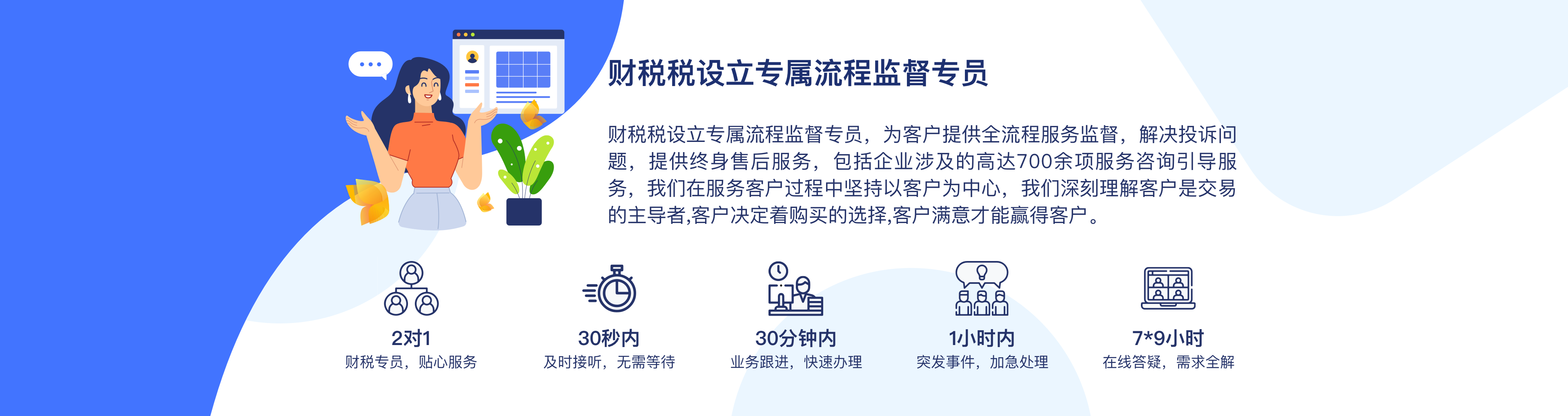 财税税设立专属流程监督专员

财税税设立专属流程监督专员，为客户提供全流程服务监督，解决投诉问题，提供终身售后服务，包括企业涉及的高达700余项服务咨询引导服务，我们在服务客户过程中坚持以客户为中心，我们深刻理解客户是交易的主导者,客户决定着购买的选择,客户满意才能赢得客户。

2对1
财税专员，贴心服务

30秒内
及时接听，无需等待

30分钟内
业务跟进，快速办理

1小时内
突发事件，加急处理

7*9小时
在线答疑，需求全解